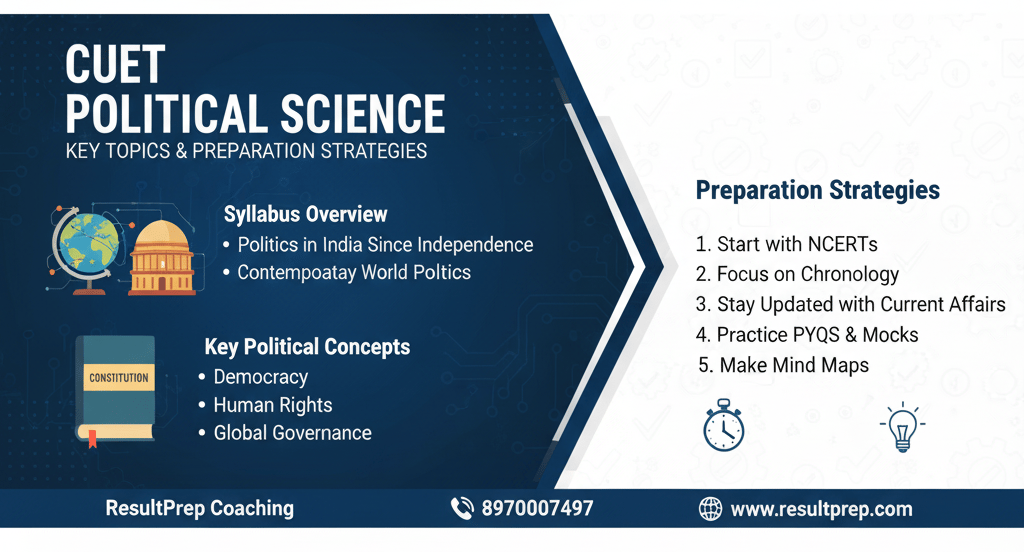 CUET
POLITICAL SCIENCE
KEY TOPICS & PREPARATION STRATEGIES

Syllabus Overview
• Politics in India Since Independence
• Contempoatay World Poltics

CONSTITUTION

Key Political Concepts
• Democracy
• Human Rights
• Global Governance

Preparation Strategies
1. Start with NCERTs
2. Focus on Chronology
3. Stay Updated with Current Affairs
4. Practice PYQS & Mocks
5. Make Mind Maps

ResultPrep Coaching
8970007497
www.resultprep.com